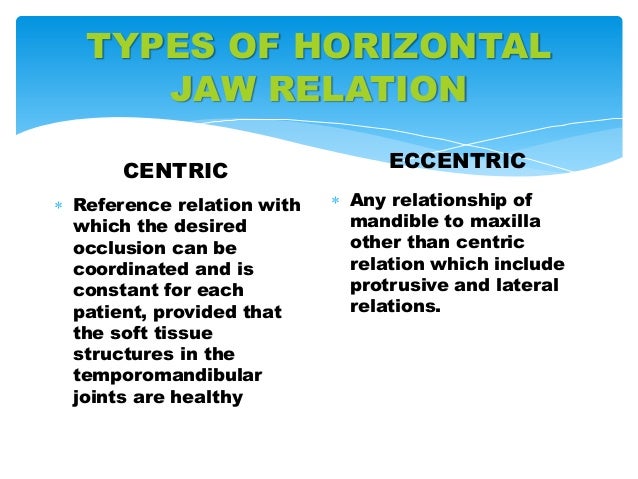 TYPES OF HORIZONTAL JAW RELATION

CENTRIC

* Reference relation with which the desired occlusion can be coordinated and is constant for each patient, provided that the soft tissue structures in the temporomandibular joints are healthy

ECCENTRIC

* Any relationship of mandible to maxilla other than centric relation which include protrusive and lateral relations.